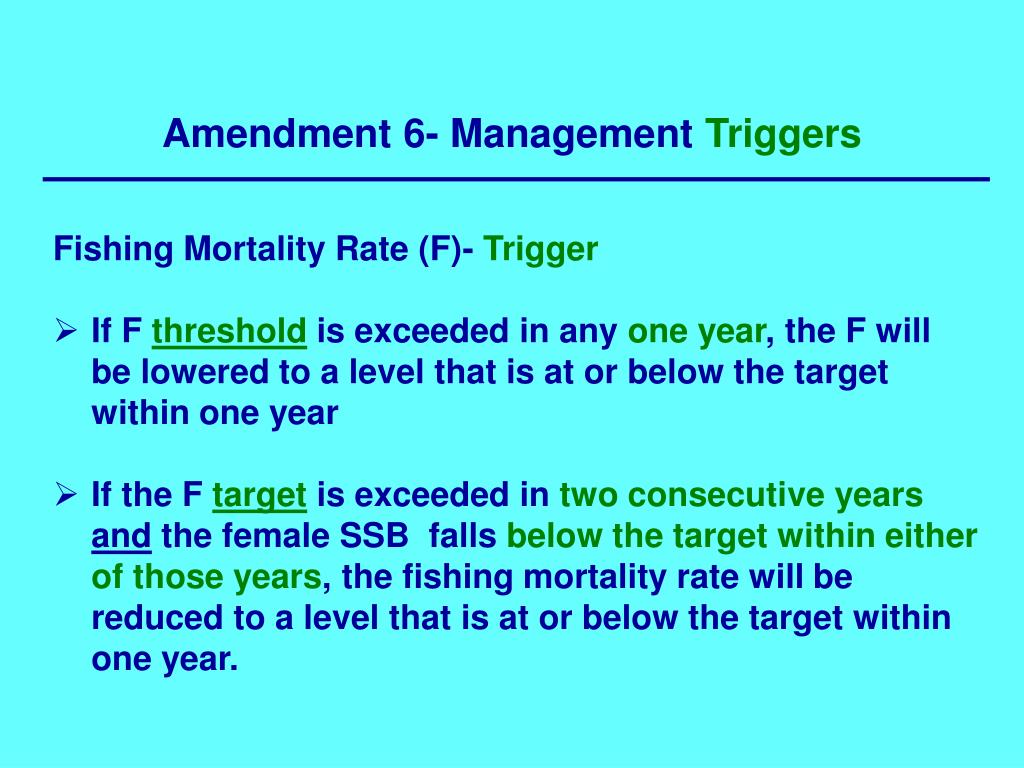 Amendment 6- Management Triggers

Fishing Mortality Rate (F)- Trigger

➢ If F threshold is exceeded in any one year, the F will be lowered to a level that is at or below the target within one year

➢ If the F target is exceeded in two consecutive years and the female SSB falls below the target within either of those years, the fishing mortality rate will be reduced to a level that is at or below the target within one year.